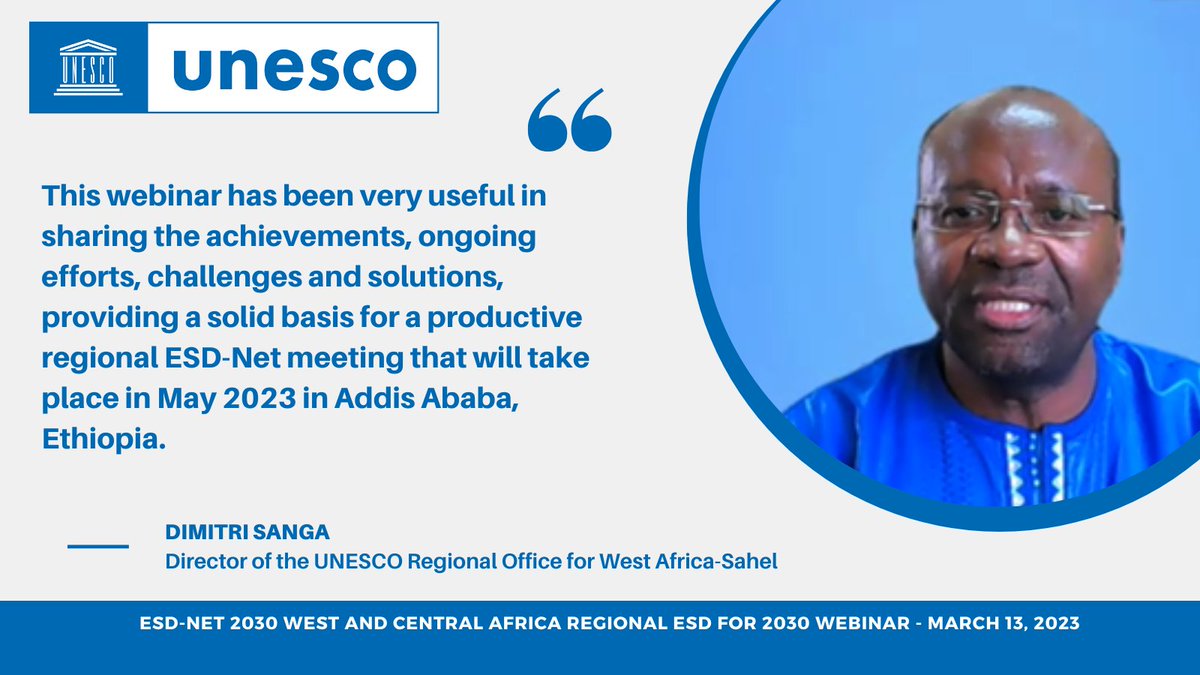 UNESCO unesco

“

This webinar has been very useful in sharing the achievements, ongoing efforts, challenges and solutions, providing a solid basis for a productive regional ESD-Net meeting that will take place in May 2023 in Addis Ababa, Ethiopia.

DIMITRI SANGA
Director of the UNESCO Regional Office for West Africa-Sahel

ESD-NET 2030 WEST AND CENTRAL AFRICA REGIONAL ESD FOR 2030 WEBINAR - MARCH 13, 2023